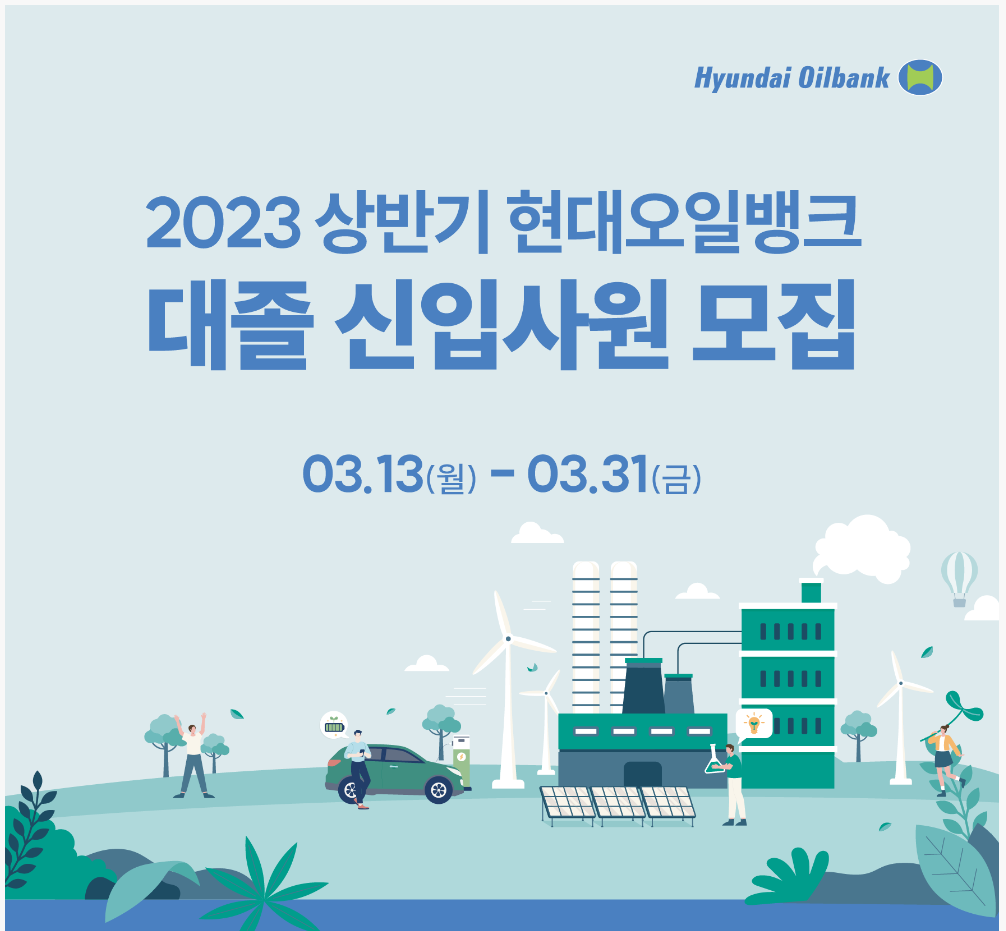 Hyundai Oilbank

2023 상반기 현대오일뱅크
대졸 신입사원 모집

03.13(월) - 03.31(금)